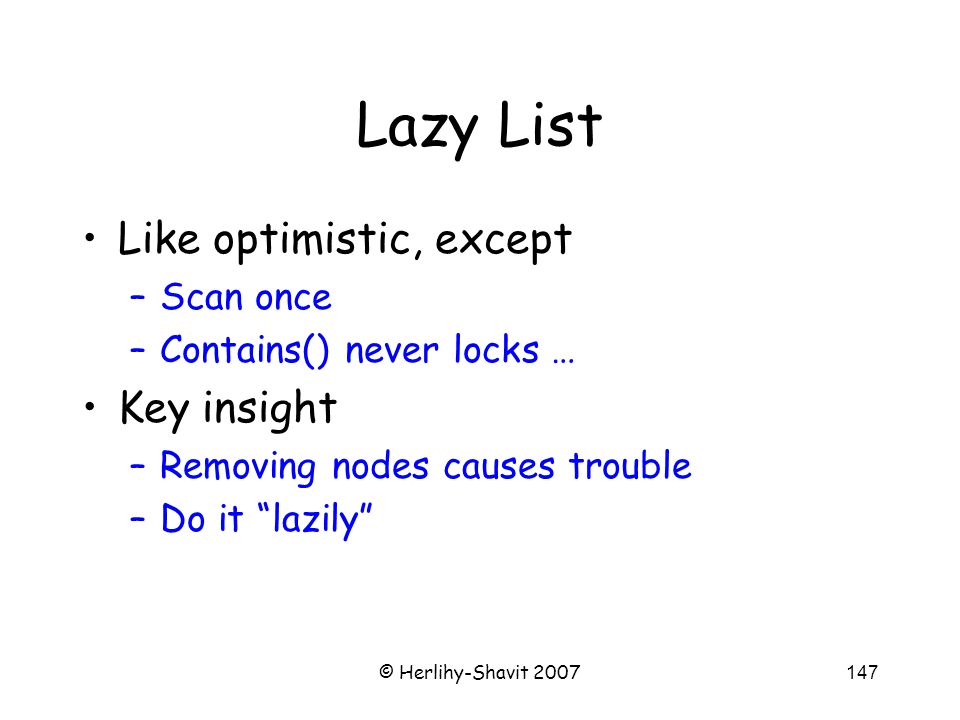 Lazy List

• Like optimistic, except
  – Scan once
  – Contains() never locks …
• Key insight
  – Removing nodes causes trouble
  – Do it “lazily”

© Herlihy-Shavit 2007

147